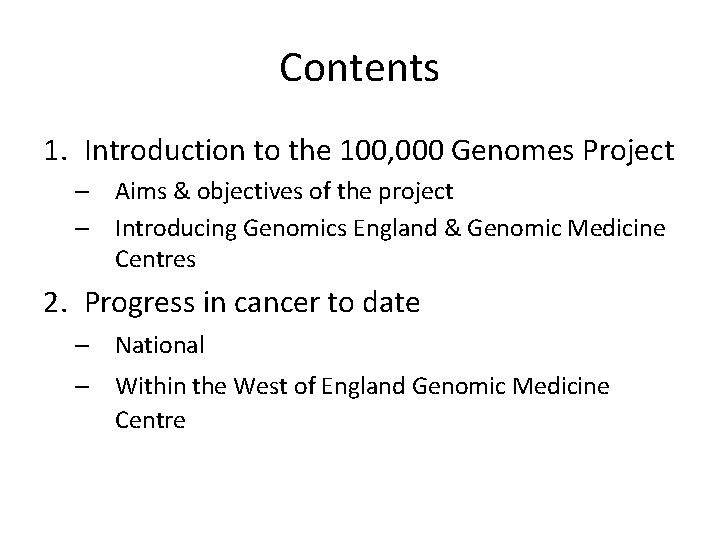 Contents

1. Introduction to the 100,000 Genomes Project
– Aims & objectives of the project
– Introducing Genomics England & Genomic Medicine Centres

2. Progress in cancer to date
– National
– Within the West of England Genomic Medicine Centre